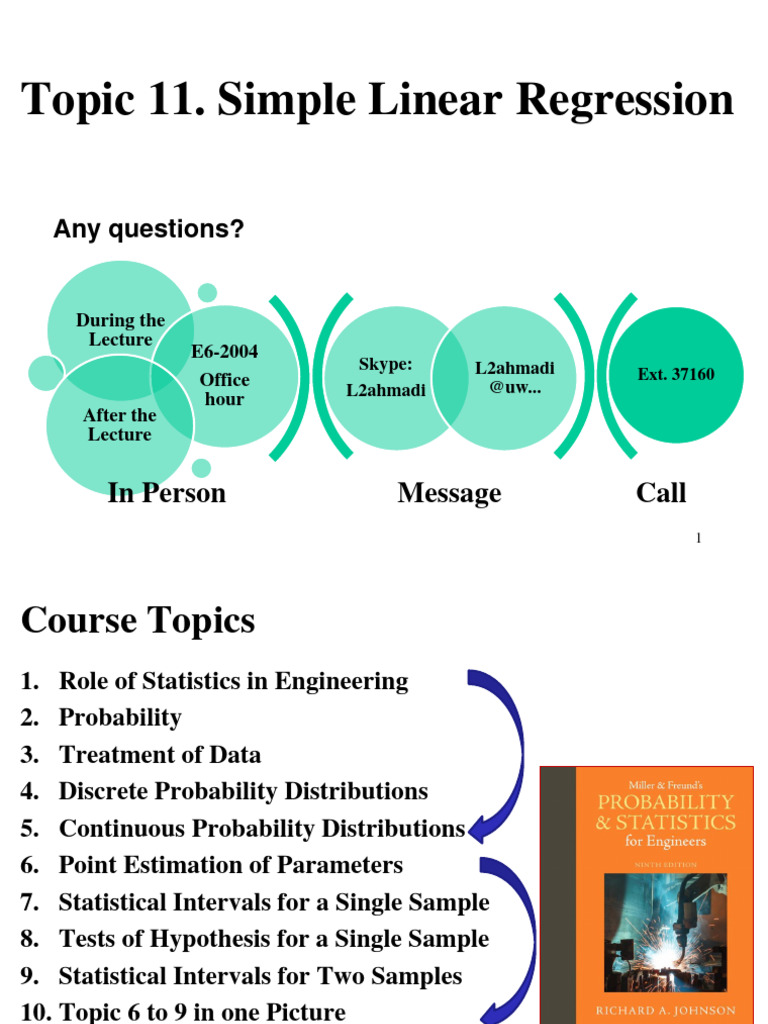 Topic 11. Simple Linear Regression

Any questions?

During the Lecture

After the Lecture

E6-2004 Office hour

Skype: L2ahmadi

L2ahmadi @uw...

Ext. 37160

In Person

Message

Call

1

Course Topics

1. Role of Statistics in Engineering
2. Probability
3. Treatment of Data
4. Discrete Probability Distributions
5. Continuous Probability Distributions
6. Point Estimation of Parameters
7. Statistical Intervals for a Single Sample
8. Tests of Hypothesis for a Single Sample
9. Statistical Intervals for Two Samples
10. Topic 6 to 9 in one Picture

Miller & Freund's
PROBABILITY & STATISTICS
for Engineers
NINTH EDITION
RICHARD A. JOHNSON